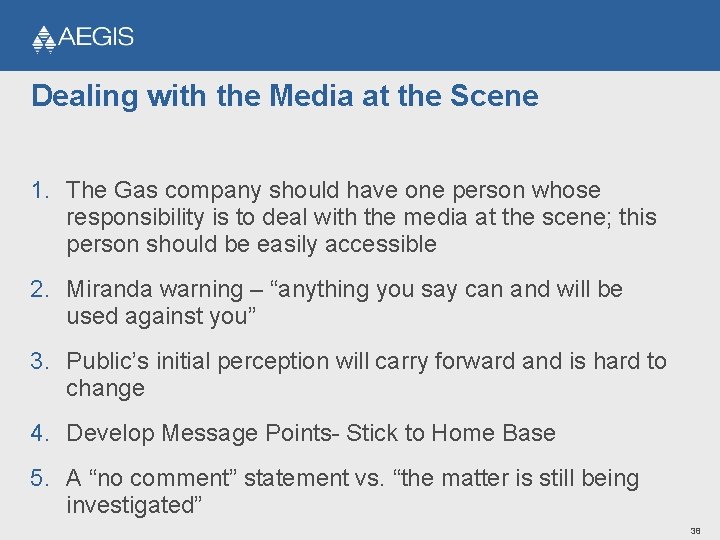 AEGIS

Dealing with the Media at the Scene

1. The Gas company should have one person whose responsibility is to deal with the media at the scene; this person should be easily accessible

2. Miranda warning – “anything you say can and will be used against you”

3. Public’s initial perception will carry forward and is hard to change

4. Develop Message Points- Stick to Home Base

5. A “no comment” statement vs. “the matter is still being investigated”

38